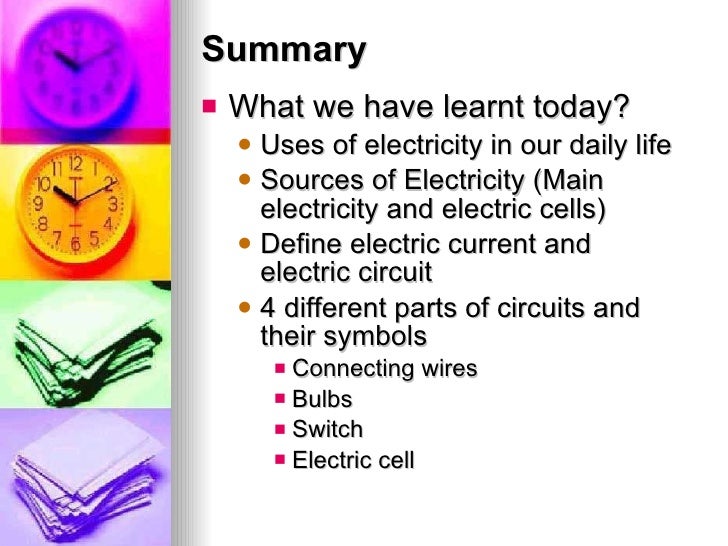 Summary

What we have learnt today?

Uses of electricity in our daily life

Sources of Electricity (Main electricity and electric cells)

Define electric current and electric circuit

4 different parts of circuits and their symbols

Connecting wires

Bulbs

Switch

Electric cell